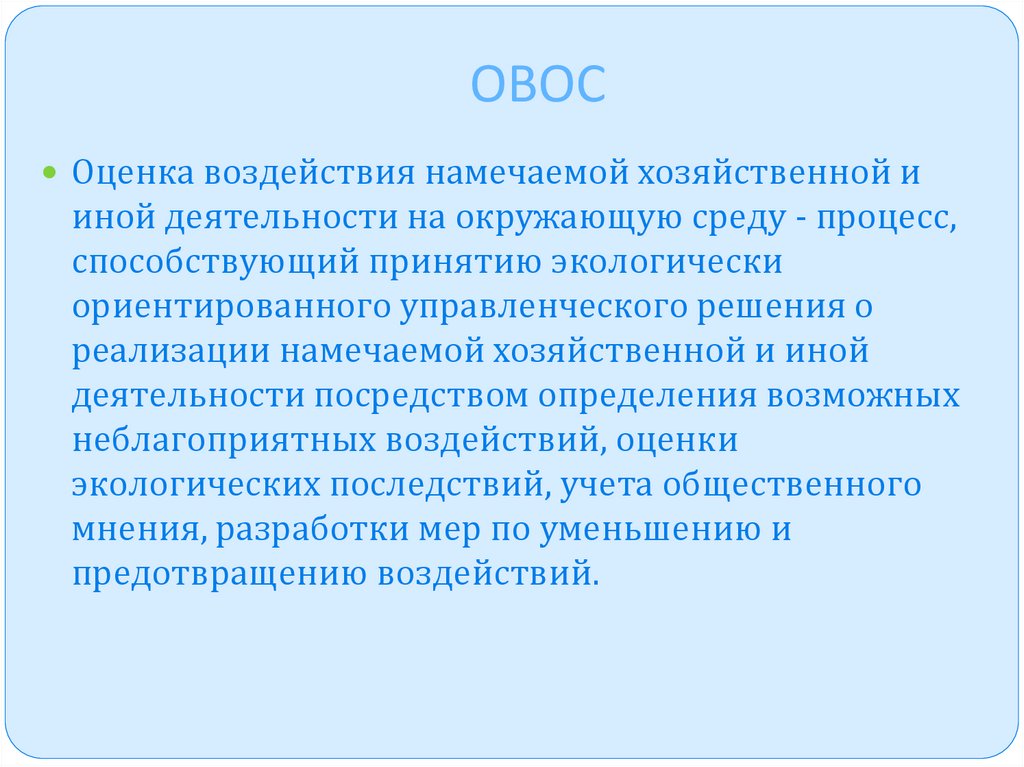 ОВОС

Оценка воздействия намечаемой хозяйственной и иной деятельности на окружающую среду - процесс, способствующий принятию экологически ориентированного управленческого решения о реализации намечаемой хозяйственной и иной деятельности посредством определения возможных неблагоприятных воздействий, оценки экологических последствий, учета общественного мнения, разработки мер по уменьшению и предотвращению воздействий.